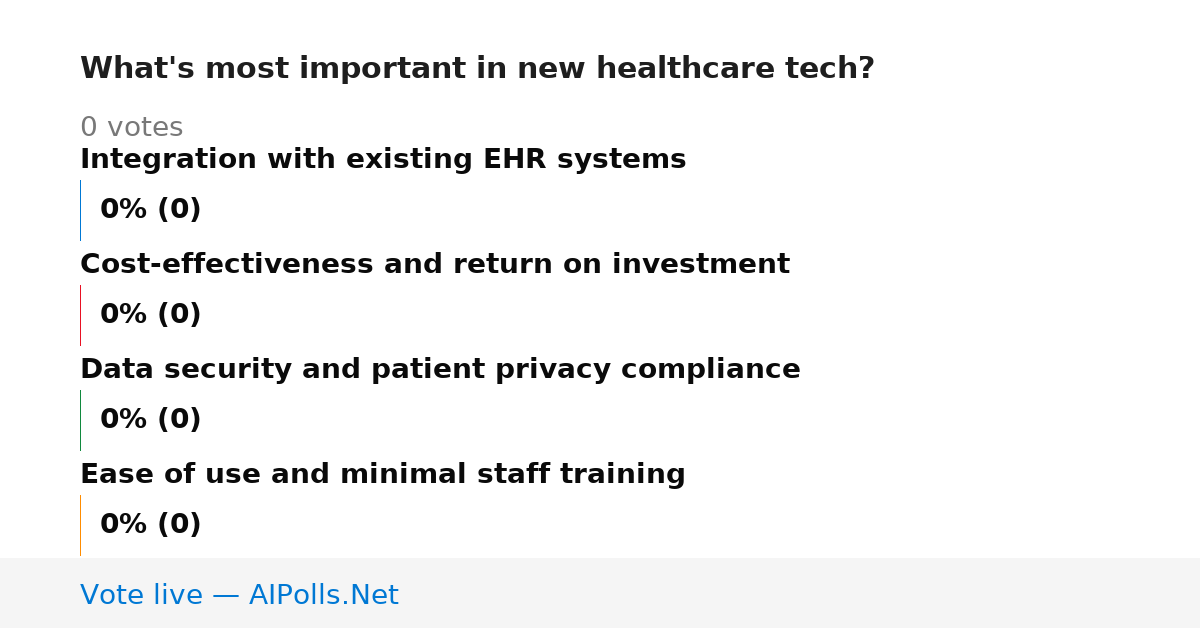 What's most important in new healthcare tech?

0 votes

Integration with existing EHR systems

0% (0)

Cost-effectiveness and return on investment

0% (0)

Data security and patient privacy compliance

0% (0)

Ease of use and minimal staff training

0% (0)

Vote live — AIPolls.Net